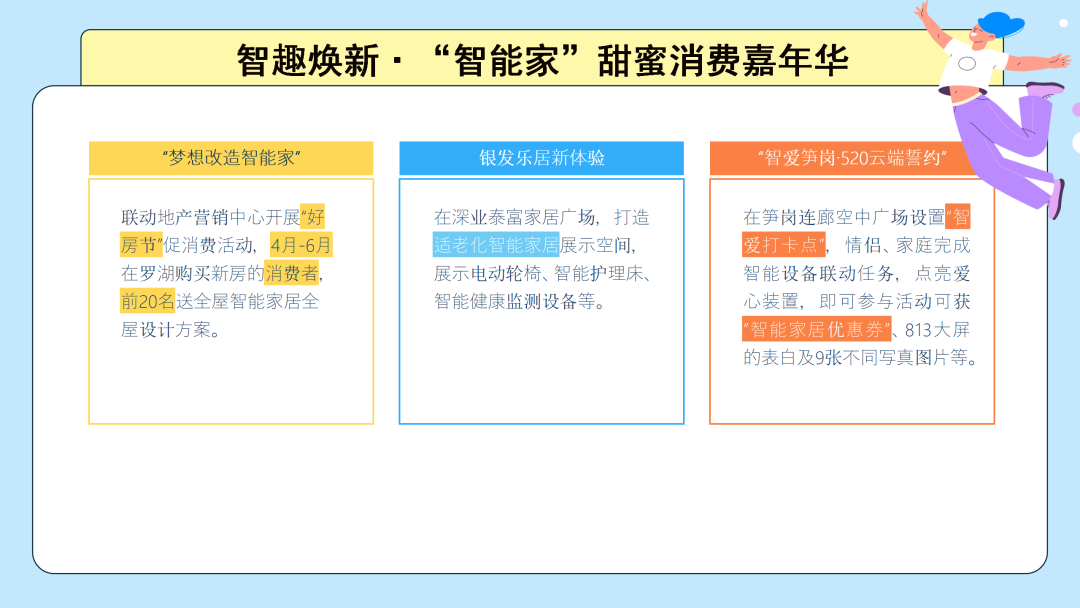 智趣焕新·“智能家”甜蜜消费嘉年华

“梦想改造智能家”

联动地产营销中心开展“好房节”促消费活动，4月-6月在罗湖购买新房的消费者，前20名送全屋智能家居全屋设计方案。

银发乐居新体验

在深业泰富家居广场，打造适老化智能家居展示空间，展示电动轮椅、智能护理床、智能健康监测设备等。

“智爱笋岗·520云端誓约”

在笋岗连廊空中广场设置“智爱打卡点”，情侣、家庭完成智能设备联动任务，点亮爱心装置，即可参与活动可获“智能家居优惠券”、813大屏的表白及9张不同写真图片等。